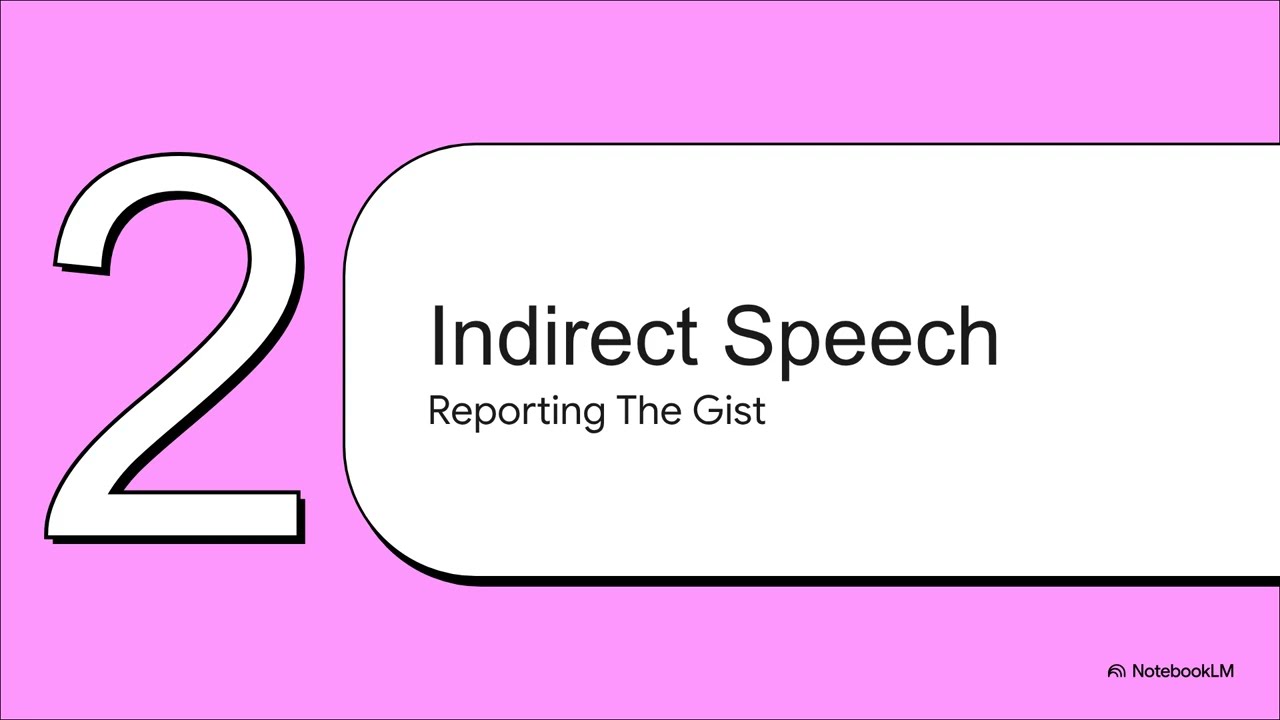 2

Indirect Speech

Reporting The Gist

NotebookLM